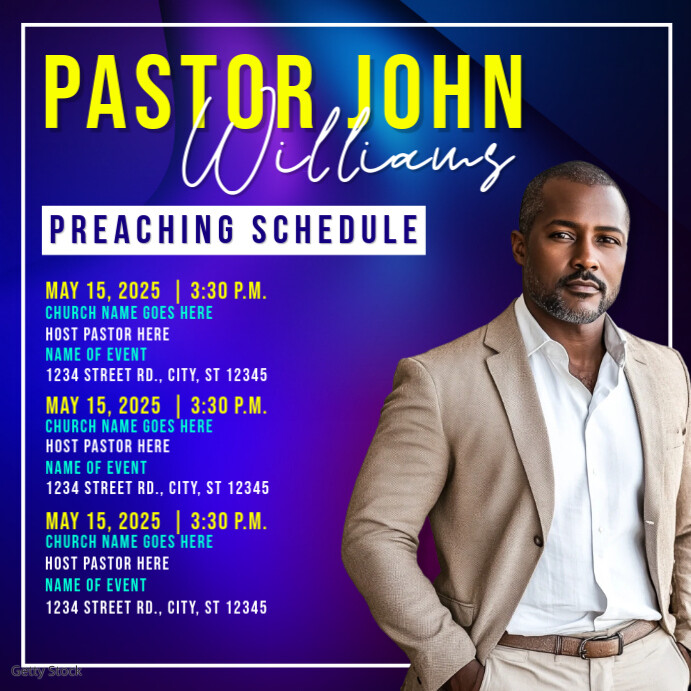 PASTOR JOHN
Williams

PREACHING SCHEDULE

MAY 15, 2025 | 3:30 P.M.
CHURCH NAME GOES HERE
HOST PASTOR HERE
NAME OF EVENT
1234 STREET RD., CITY, ST 12345

MAY 15, 2025 | 3:30 P.M.
CHURCH NAME GOES HERE
HOST PASTOR HERE
NAME OF EVENT
1234 STREET RD., CITY, ST 12345

MAY 15, 2025 | 3:30 P.M.
CHURCH NAME GOES HERE
HOST PASTOR HERE
NAME OF EVENT
1234 STREET RD., CITY, ST 12345

Getty Stock